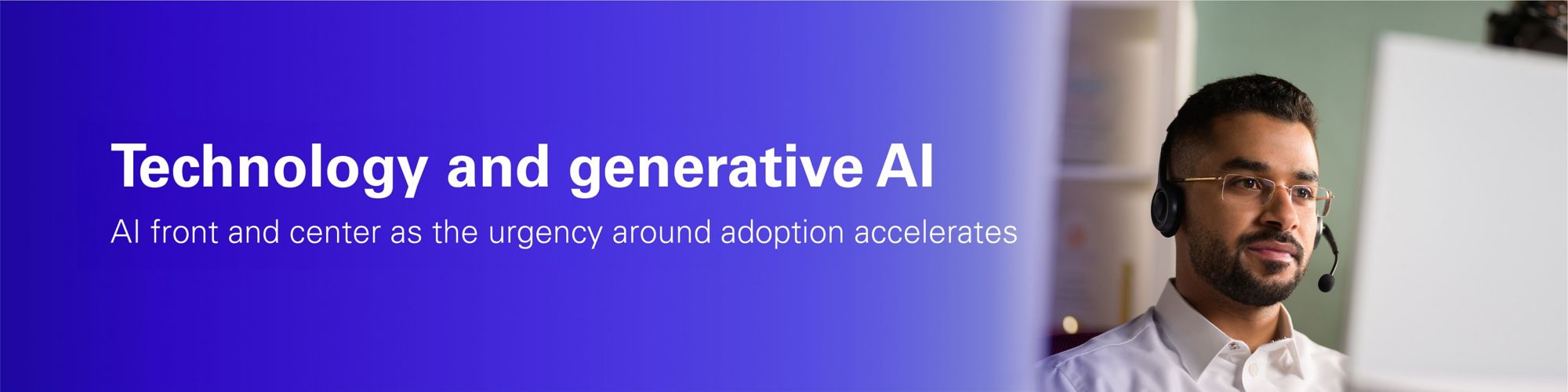 Technology and generative AI

AI front and center as the urgency around adoption accelerates